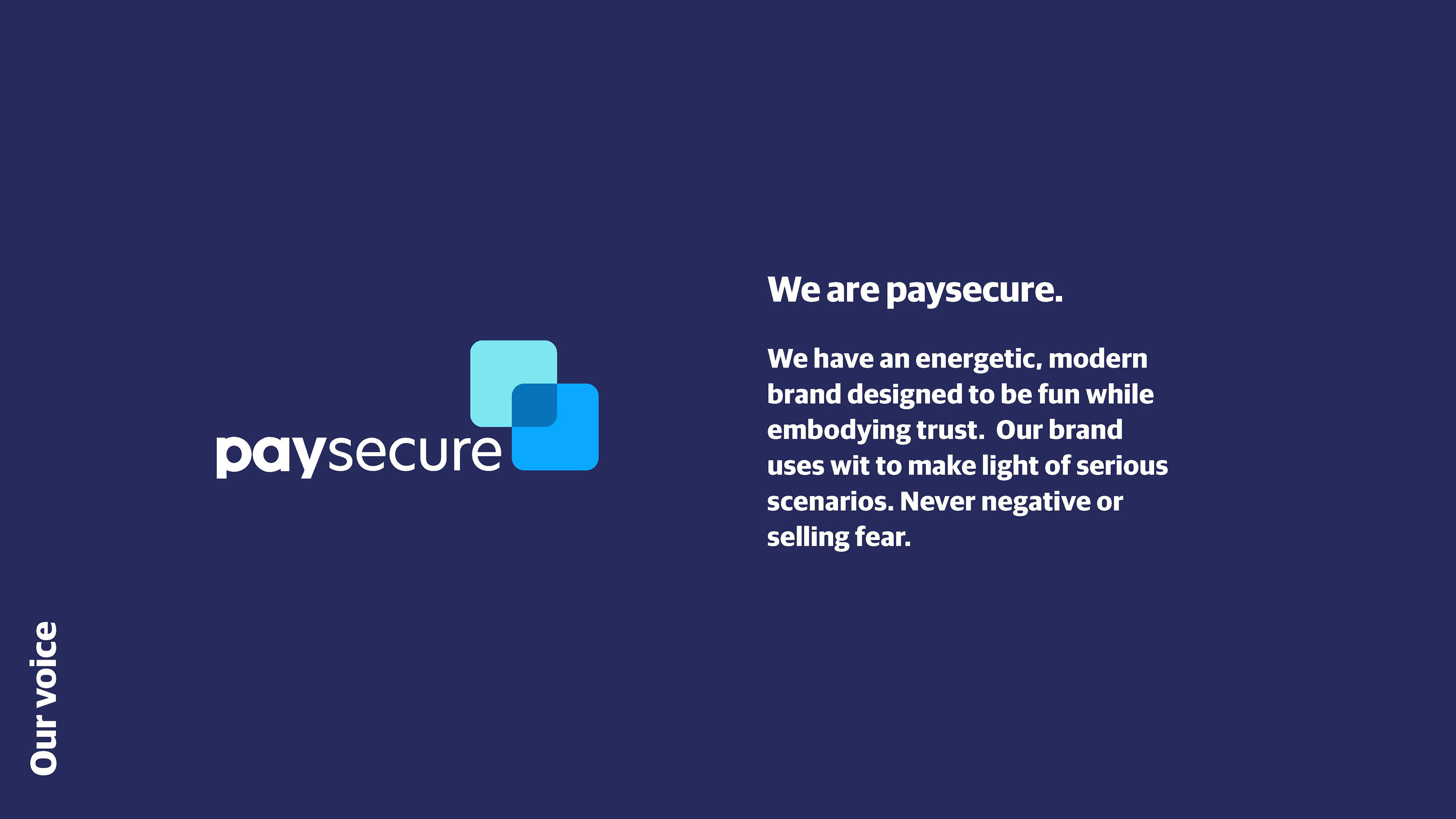 paysecure

We are paysecure.

We have an energetic, modern brand designed to be fun while embodying trust.  Our brand uses wit to make light of serious scenarios. Never negative or selling fear.

Our voice